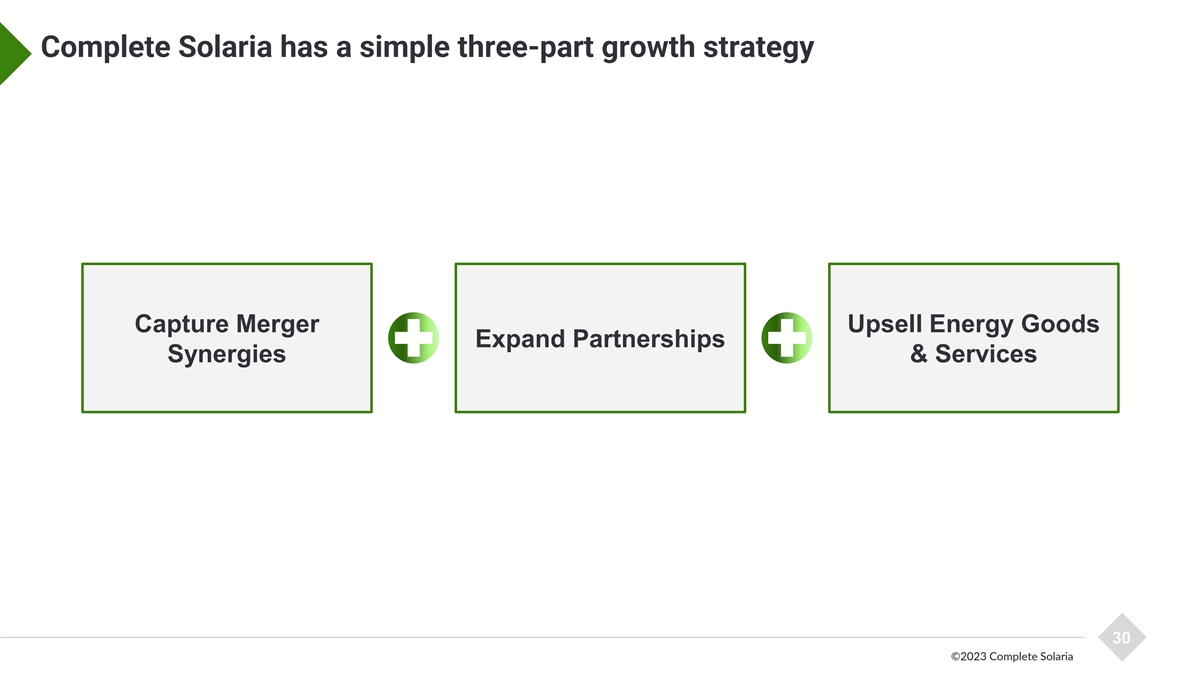 Complete Solaria has a simple three-part growth strategy

Capture Merger Synergies

Expand Partnerships

Upsell Energy Goods & Services

30

©2023 Complete Solaria